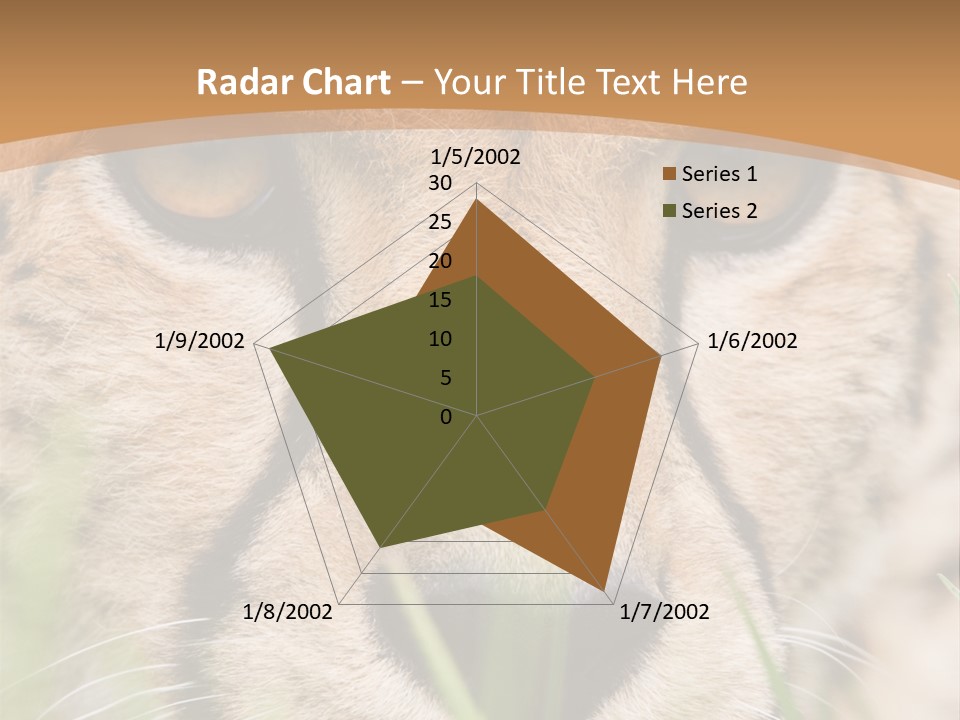 Radar Chart – Your Title Text Here

1/5/2002
30
25
20
15
10
5
0
1/6/2002
1/7/2002
1/8/2002
1/9/2002

Series 1
Series 2